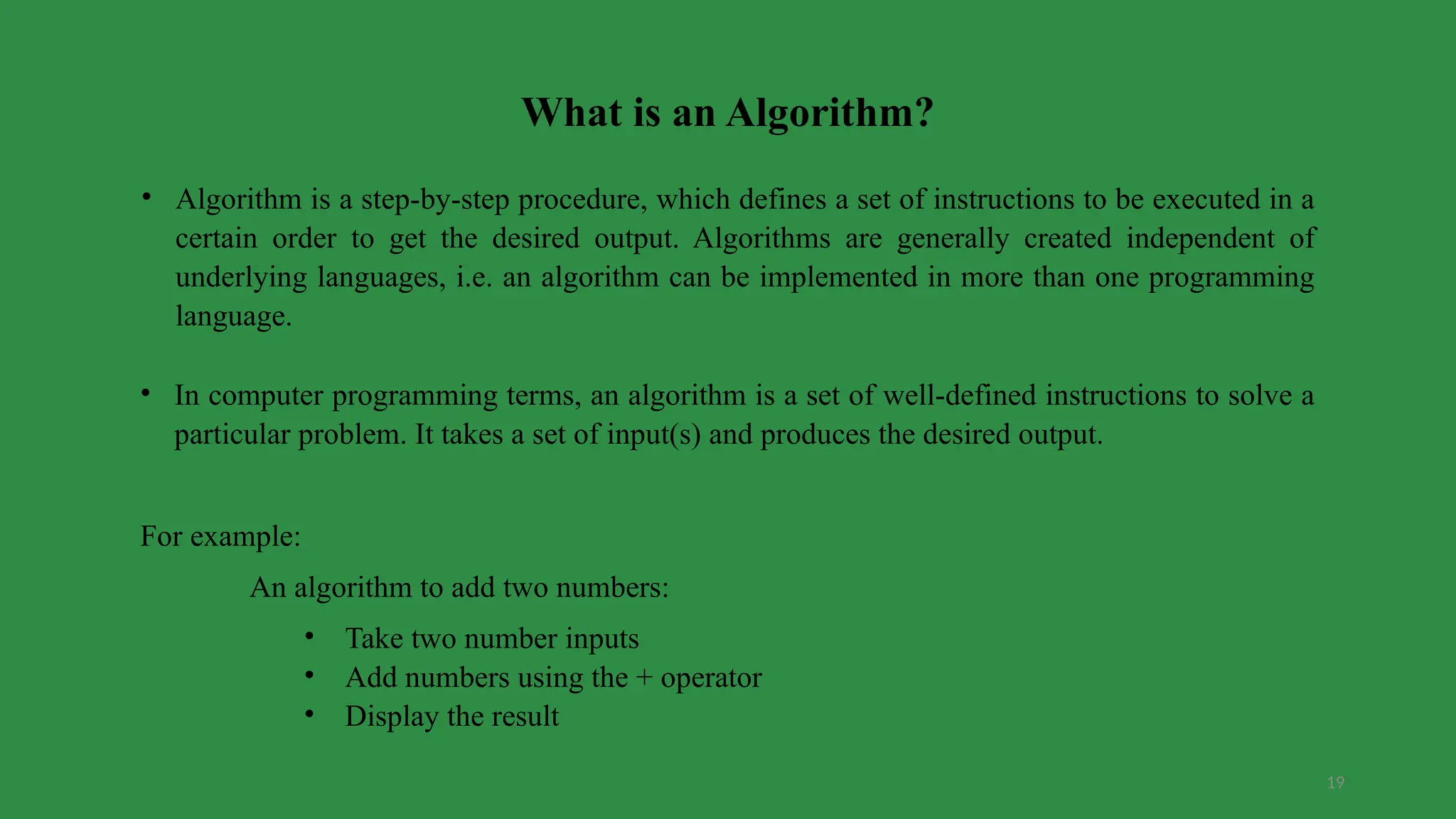 What is an Algorithm?

• Algorithm is a step-by-step procedure, which defines a set of instructions to be executed in a certain order to get the desired output. Algorithms are generally created independent of underlying languages, i.e. an algorithm can be implemented in more than one programming language.

• In computer programming terms, an algorithm is a set of well-defined instructions to solve a particular problem. It takes a set of input(s) and produces the desired output.

For example:

An algorithm to add two numbers:

• Take two number inputs
• Add numbers using the + operator
• Display the result

19